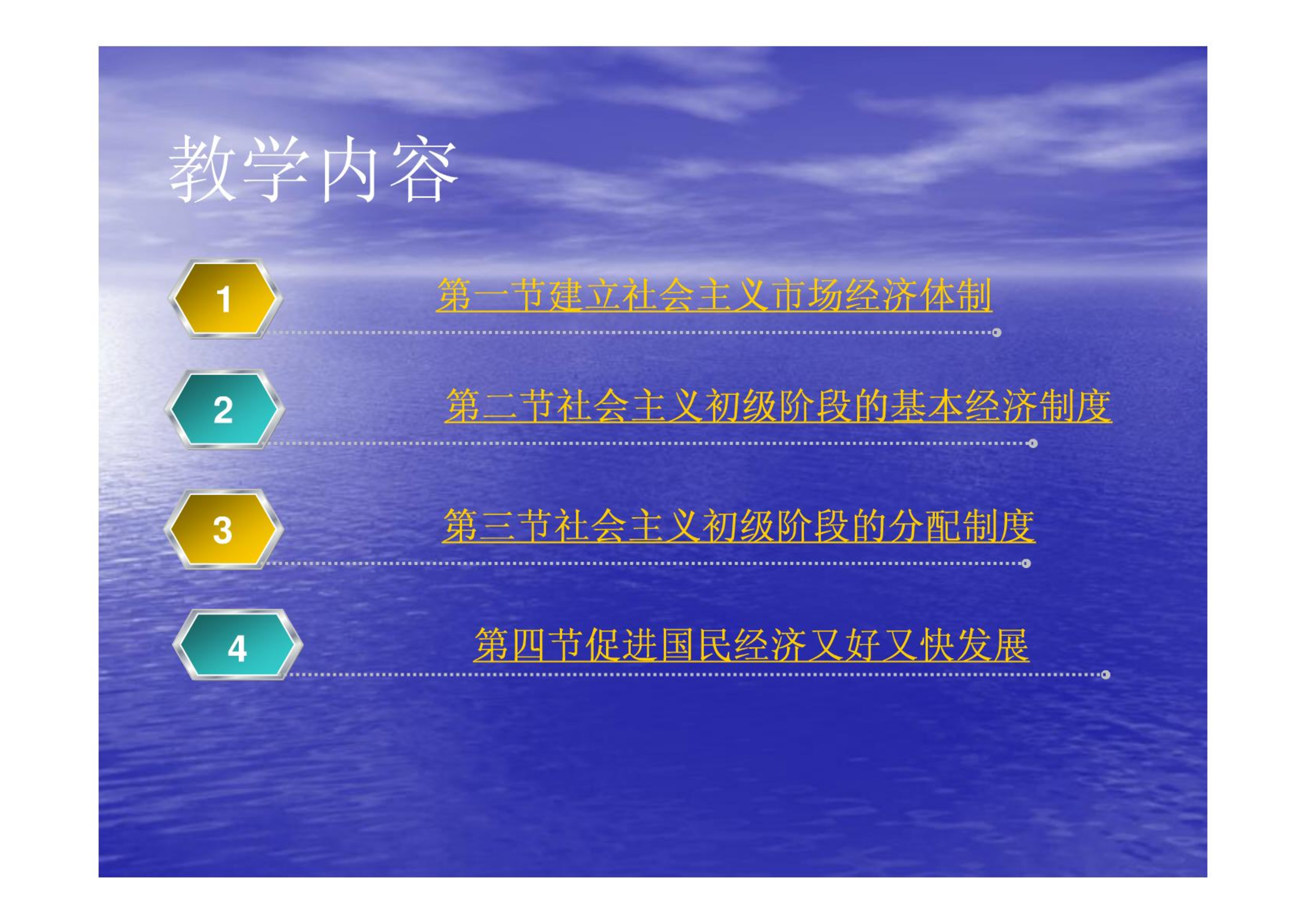 教学内容

1

第一节建立社会主义市场经济体制

2

第二节社会主义初级阶段的基本经济制度

3

第三节社会主义初级阶段的分配制度

4

第四节促进国民经济又好又快发展